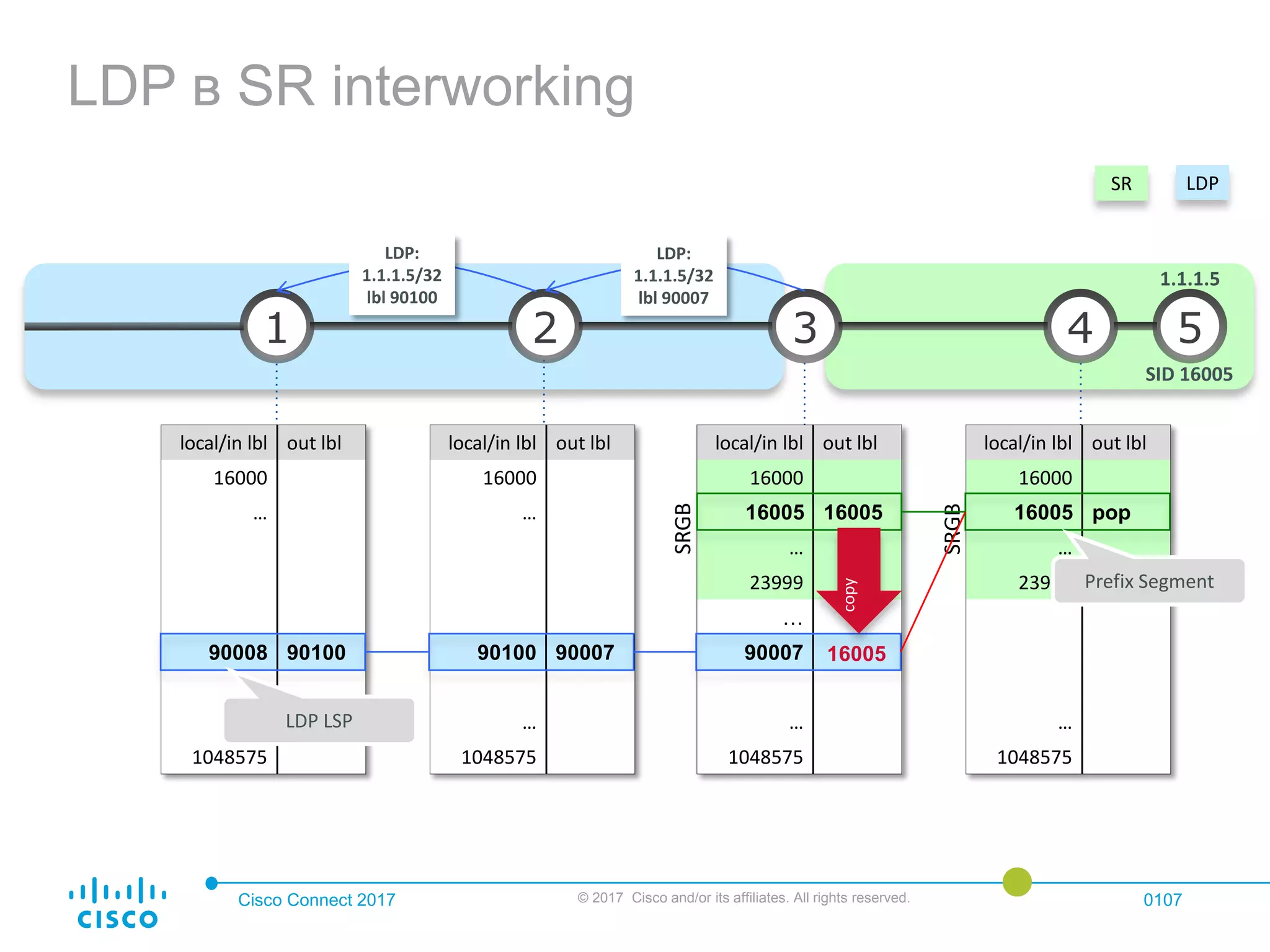 LDP в SR interworking

SR LDP

LDP: 1.1.1.5/32 lbl 90100

LDP: 1.1.1.5/32 lbl 90007

1.1.1.5

1 2 3 4 5

SID 16005

| local/in lbl | out lbl |
|---|---|
| 16000 | |
| ... | |
| 90008 | 90100 |
| 1048575 | |

LDP LSP

| local/in lbl | out lbl |
|---|---|
| 16000 | |
| ... | |
| 90100 | 90007 |
| ... | |
| 1048575 | |

SRGB

| local/in lbl | out lbl |
|---|---|
| 16000 | |
| 16005 | 16005 |
| ... | |
| 23999 | |
| ... | |
| 90007 | 16005 |
| ... | |
| 1048575 | |

copy

SRGB

| local/in lbl | out lbl |
|---|---|
| 16000 | |
| 16005 | pop |
| ... | |
| 239 | |
| ... | |
| 1048575 | |

Prefix Segment

cisco

Cisco Connect 2017

© 2017 Cisco and/or its affiliates. All rights reserved.

0107